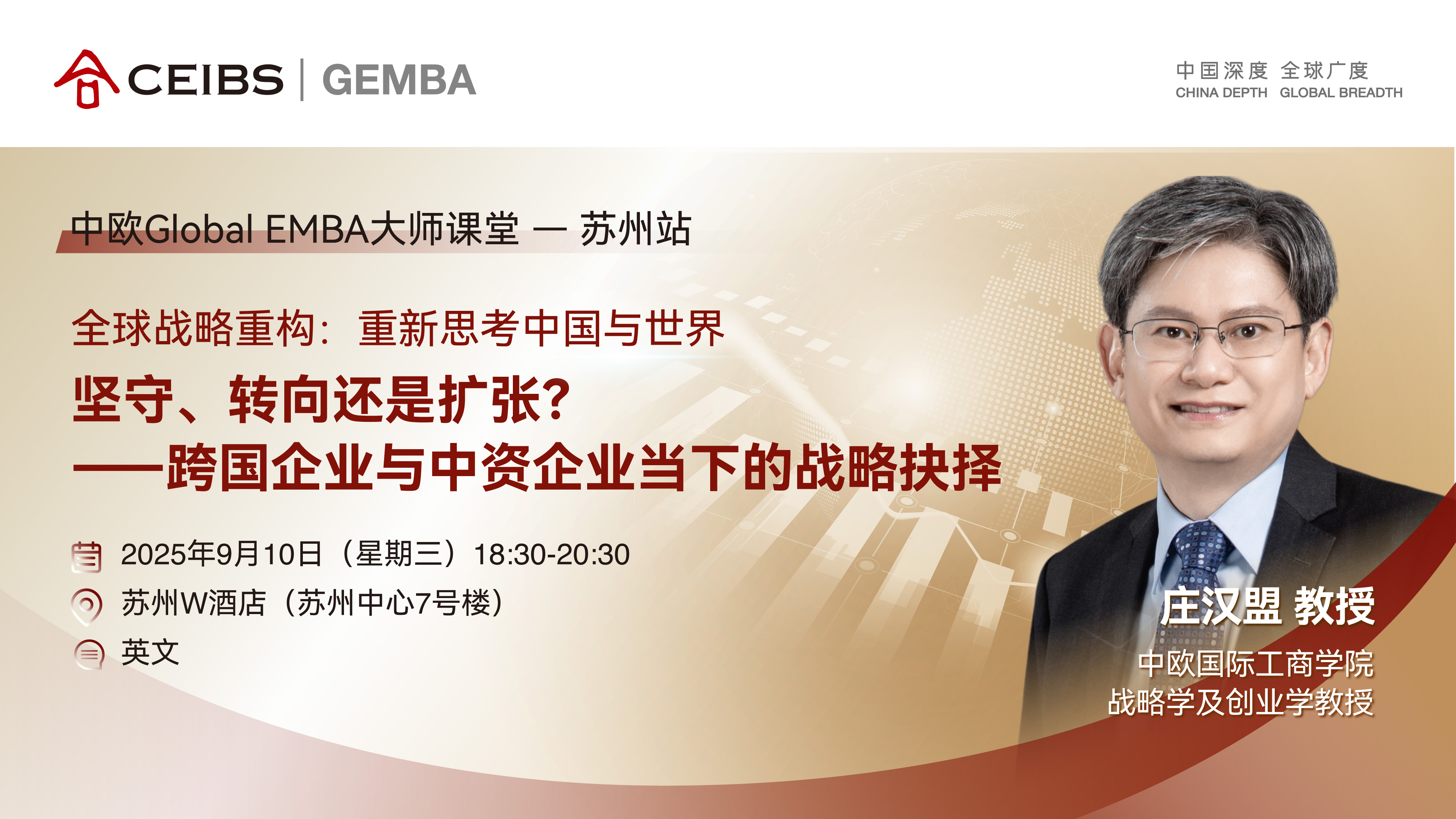 CEIBS | GEMBA

中国深度 全球广度
CHINA DEPTH GLOBAL BREADTH

中欧Global EMBA大师课堂 — 苏州站

全球战略重构：重新思考中国与世界

坚守、转向还是扩张？
——跨国企业与中资企业当下的战略抉择

2025年9月10日（星期三）18:30-20:30
苏州W酒店（苏州中心7号楼）
英文

庄汉盟 教授
中欧国际工商学院
战略学及创业学教授